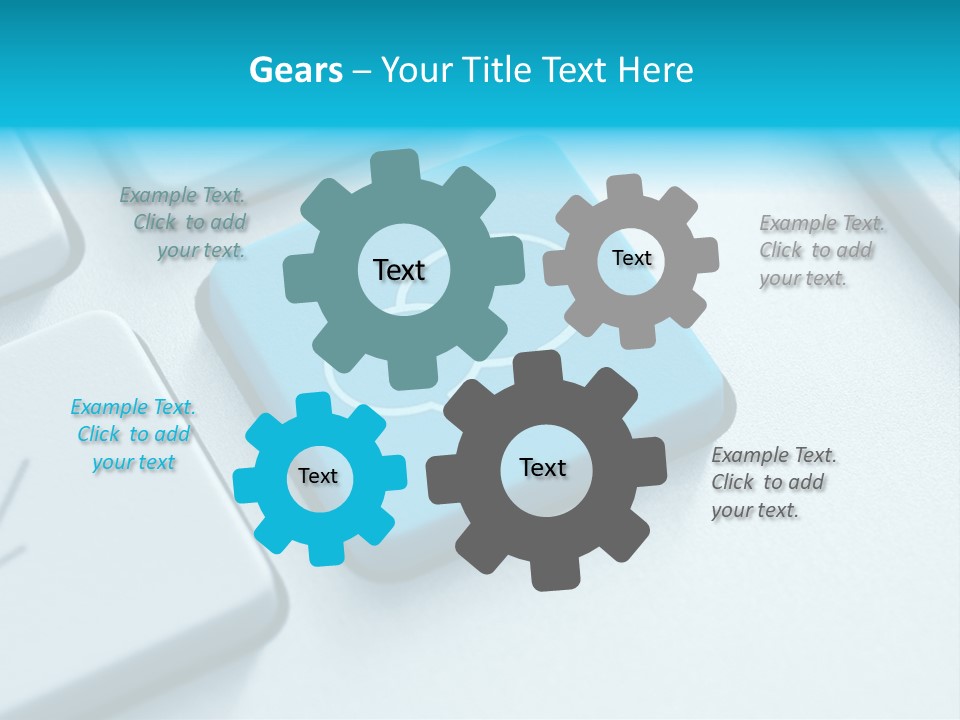 Gears – Your Title Text Here

Example Text. Click to add your text.

Text

Text

Example Text. Click to add your text.

Example Text. Click to add your text

Text

Text

Example Text. Click to add your text.